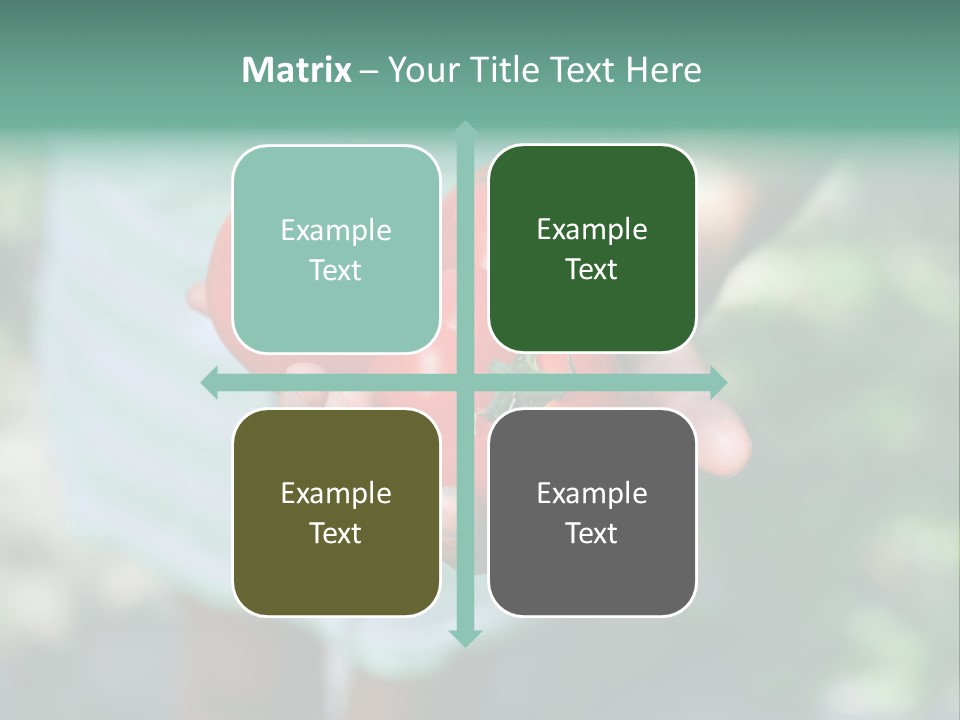 Matrix – Your Title Text Here

Example Text

Example Text

Example Text

Example Text